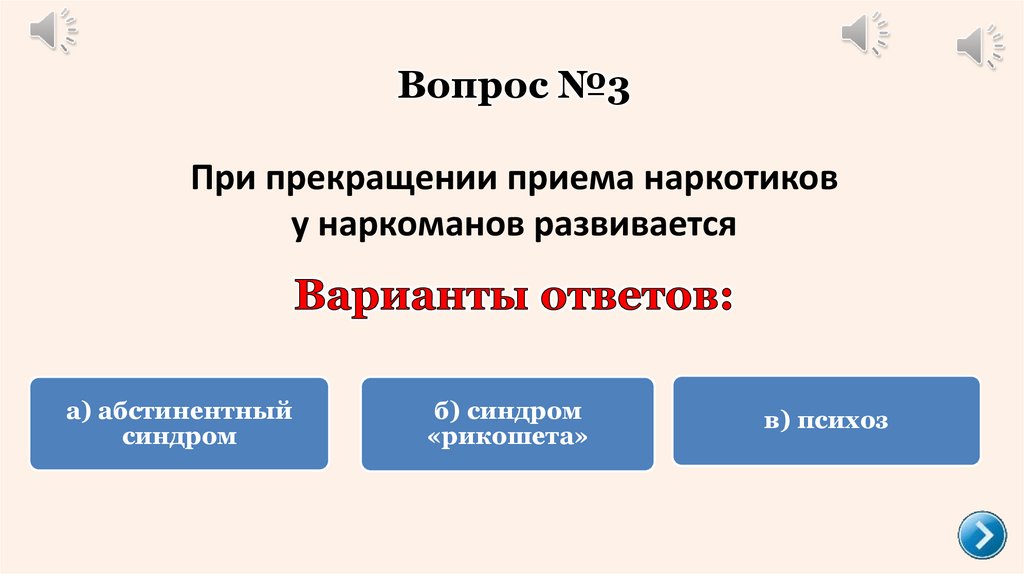 Вопрос №3

При прекращении приема наркотиков у наркоманов развивается

Варианты ответов:

а) абстинентный синдром

б) синдром «рикошета»

в) психоз